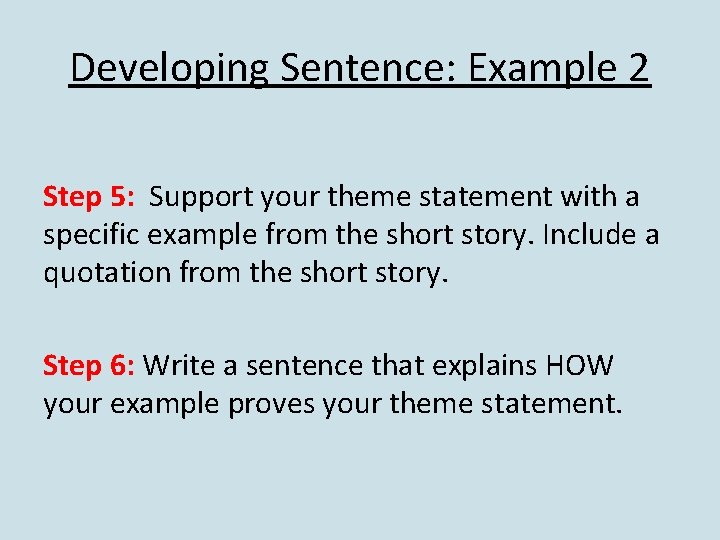 Developing Sentence: Example 2

Step 5: Support your theme statement with a specific example from the short story. Include a quotation from the short story.

Step 6: Write a sentence that explains HOW your example proves your theme statement.